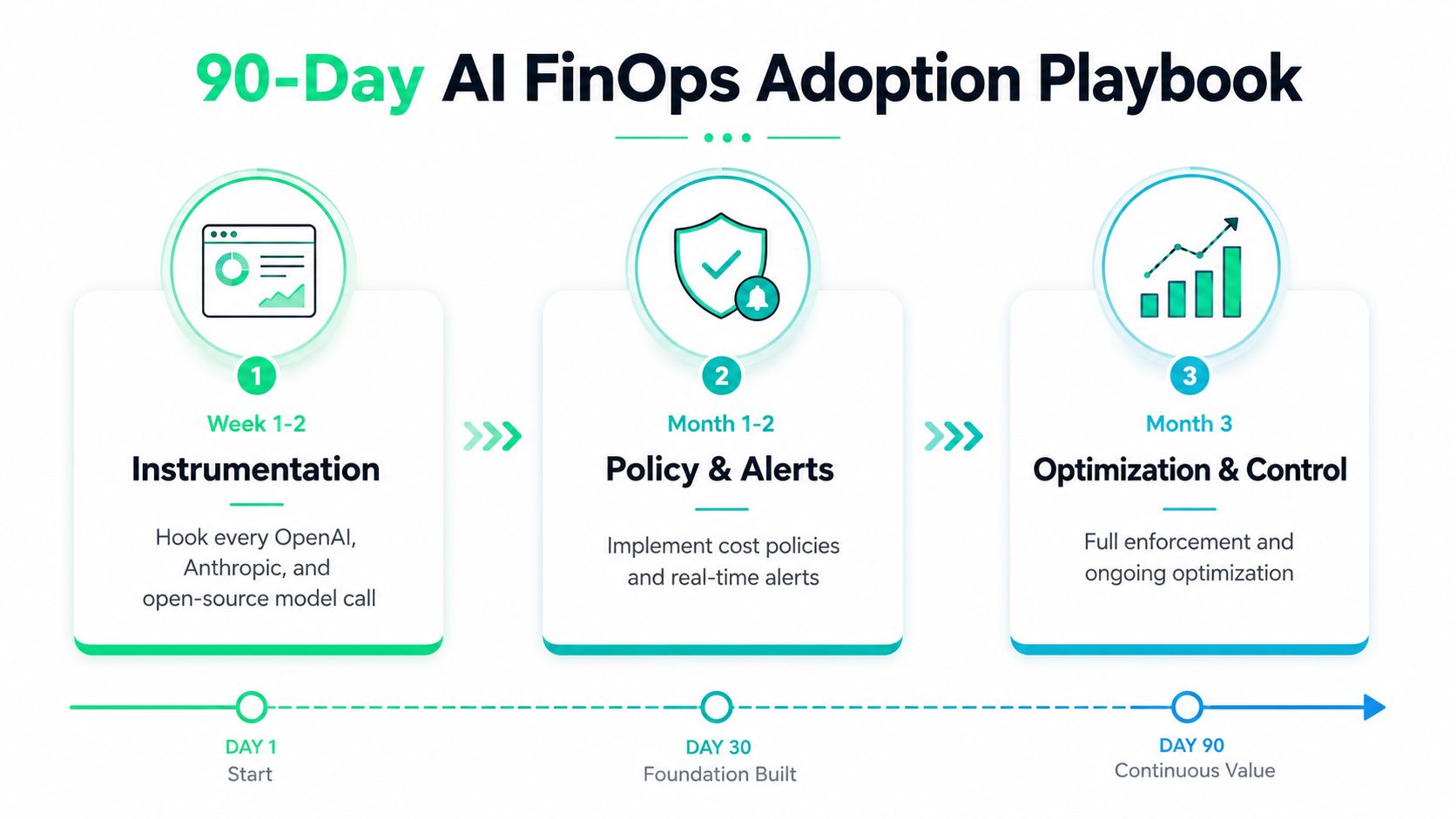 90-Day AI FinOps Adoption Playbook

1
Week 1-2
Instrumentation
Hook every OpenAI, Anthropic, and open-source model call

2
Month 1-2
Policy & Alerts
Implement cost policies and real-time alerts

3
Month 3
Optimization & Control
Full enforcement and ongoing optimization

DAY 1
Start

DAY 30
Foundation Built

DAY 90
Continuous Value